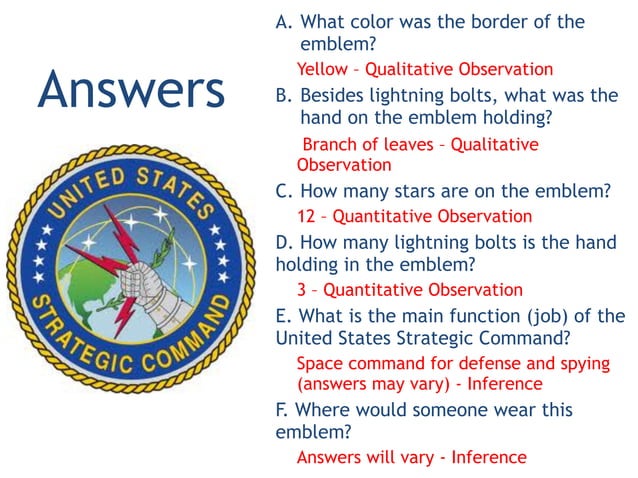 Answers

UNITED STATES
STRATEGIC COMMAND

A. What color was the border of the emblem?

Yellow – Qualitative Observation

B. Besides lightning bolts, what was the hand on the emblem holding?

Branch of leaves – Qualitative Observation

C. How many stars are on the emblem?

12 – Quantitative Observation

D. How many lightning bolts is the hand holding in the emblem?

3 – Quantitative Observation

E. What is the main function (job) of the United States Strategic Command?

Space command for defense and spying (answers may vary) - Inference

F. Where would someone wear this emblem?

Answers will vary - Inference